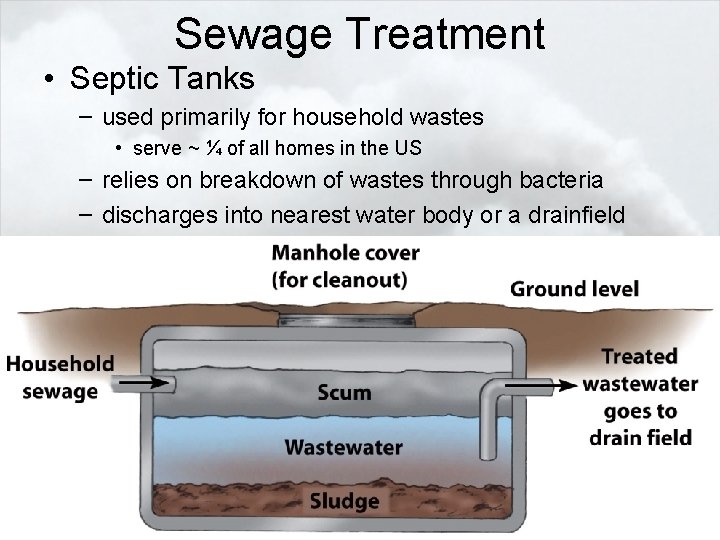 Sewage Treatment

• Septic Tanks
– used primarily for household wastes
• serve ~ ¼ of all homes in the US
– relies on breakdown of wastes through bacteria
– discharges into nearest water body or a drainfield

Manhole cover (for cleanout)

Ground level

Household sewage

Scum

Wastewater

Sludge

Treated wastewater goes to drain field